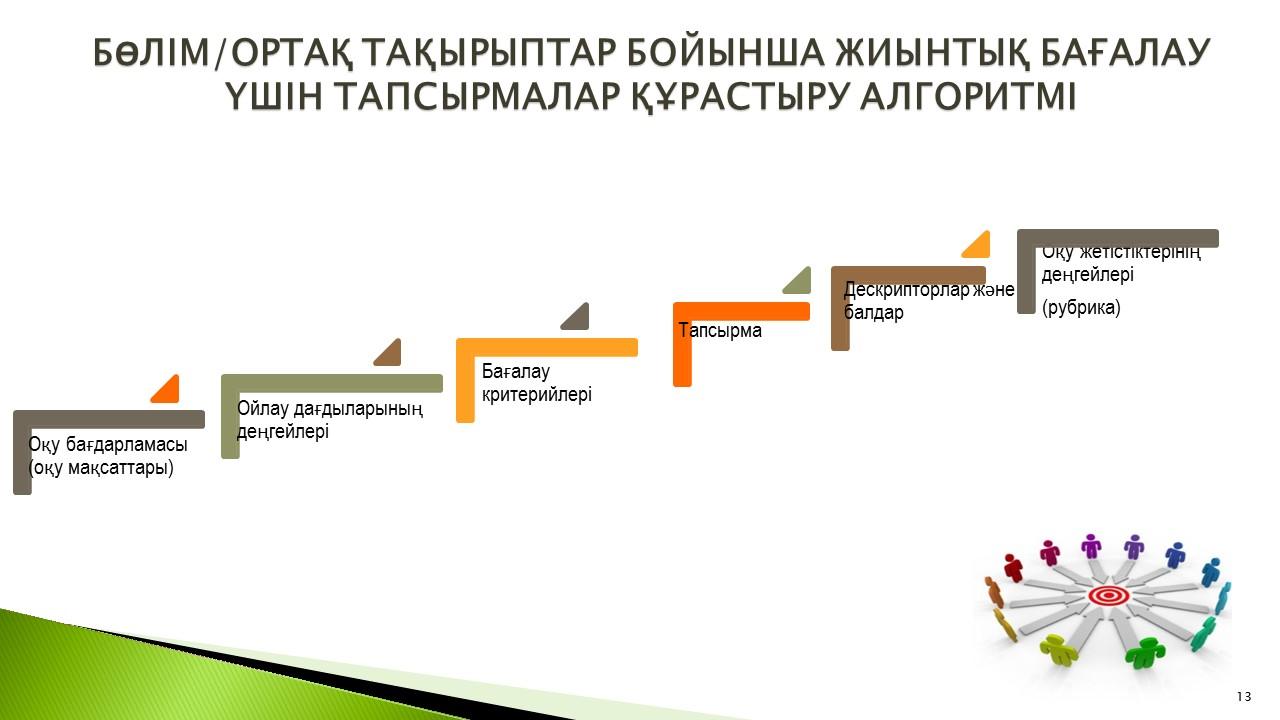 БӨЛІМ/ОРТАҚ ТАҚЫРЫПТАР БОЙЫНША ЖИЫНТЫҚ БАҒАЛАУ ҮШІН ТАПСЫРМАЛАР ҚҰРАСТЫРУ АЛГОРИТМІ

Оқу бағдарламасы (оқу мақсаттары)

Ойлау дағдыларының деңгейлері

Бағалау критерийлері

Тапсырма

Дескрипторлар және балдар

Оқу жетістіктерінің деңгейлері

(рубрика)

13